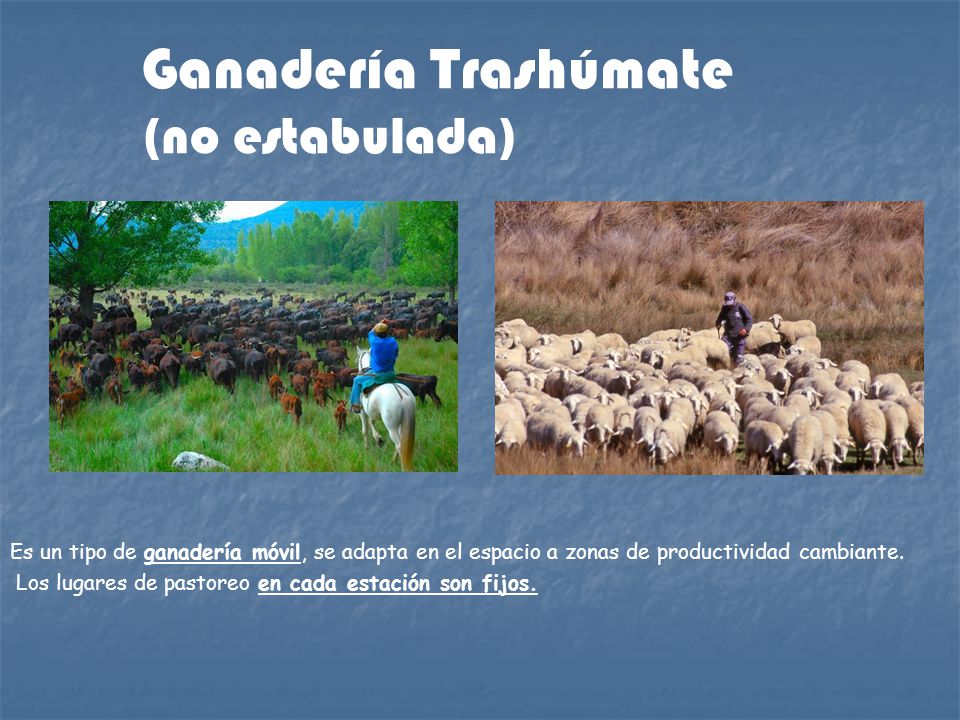 Ganadería Trashúmate
(no estabulada)

Es un tipo de ganadería móvil, se adapta en el espacio a zonas de productividad cambiante.
Los lugares de pastoreo en cada estación son fijos.